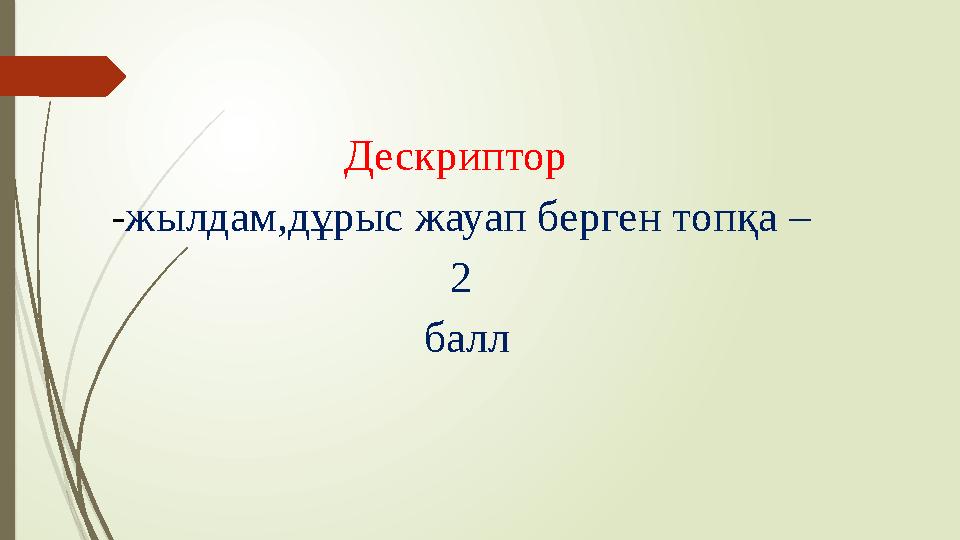 Дескриптор

-жылдам,дұрыс жауап берген топқа – 2 балл